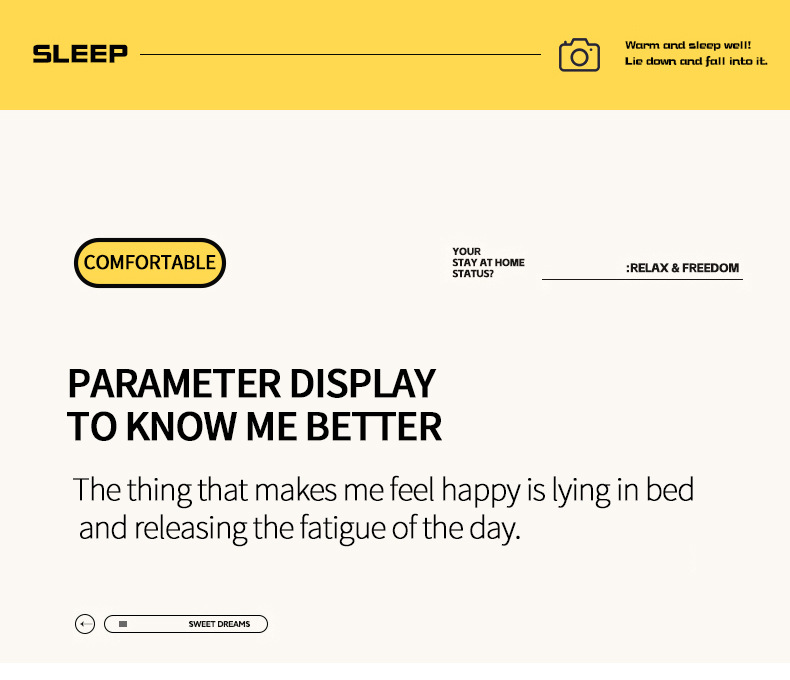 SLEEP

Warm and sleep well!
Lie down and fall into it.

COMFORTABLE

YOUR
STAY AT HOME
STATUS?

:RELAX & FREEDOM

PARAMETER DISPLAY
TO KNOW ME BETTER

The thing that makes me feel happy is lying in bed and releasing the fatigue of the day.

SWEET DREAMS